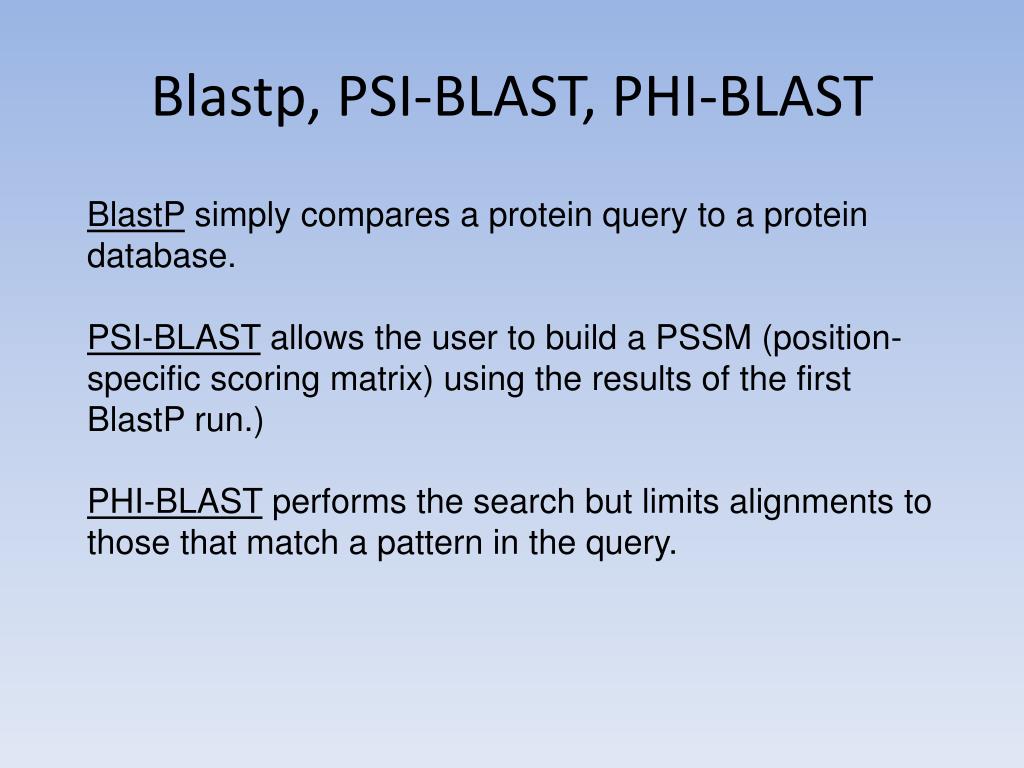 Blastp, PSI-BLAST, PHI-BLAST

BlastP simply compares a protein query to a protein database.

PSI-BLAST allows the user to build a PSSM (position-specific scoring matrix) using the results of the first BlastP run.)

PHI-BLAST performs the search but limits alignments to those that match a pattern in the query.